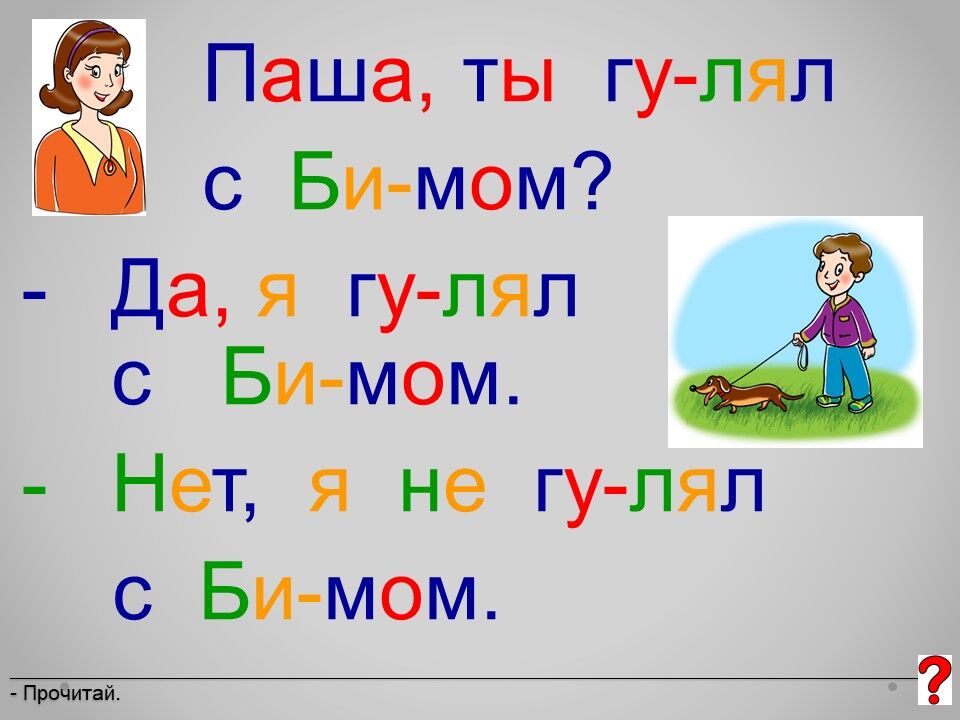 Паша, ты гу-лял с Би-мом?

- Да, я гу-лял с Би-мом.

- Нет, я не гу-лял с Би-мом.

- Прочитай.

?